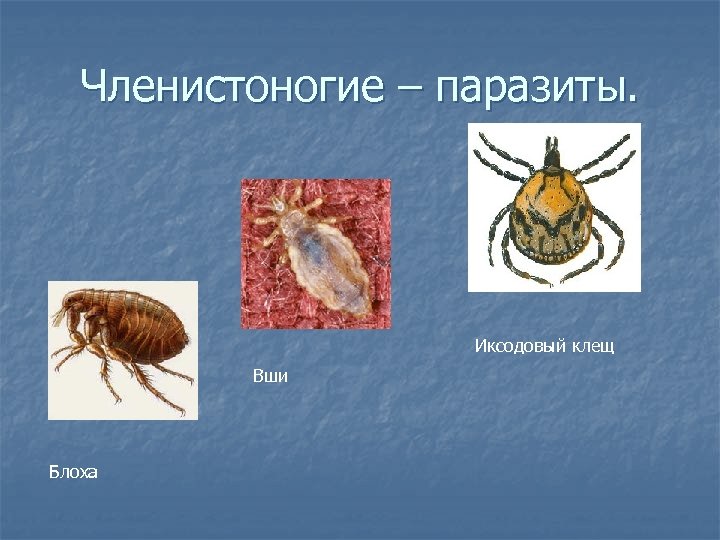 Членистоногие – паразиты.

Иксодовый клещ

Вши

Блоха